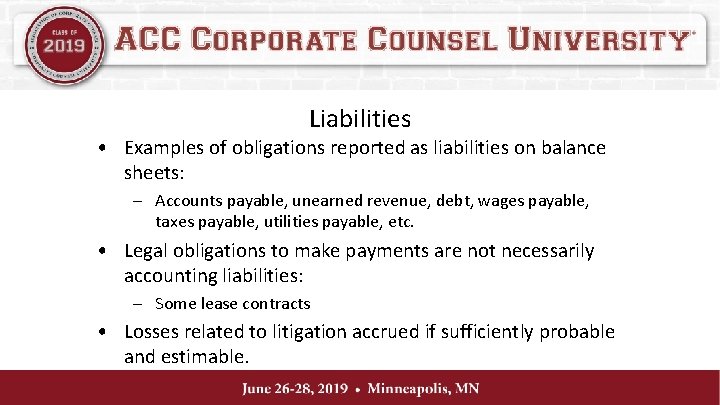 CLASS OF
2019

ACC CORPORATE COUNSEL UNIVERSITY

Liabilities

• Examples of obligations reported as liabilities on balance sheets:
– Accounts payable, unearned revenue, debt, wages payable, taxes payable, utilities payable, etc.
• Legal obligations to make payments are not necessarily accounting liabilities:
– Some lease contracts
• Losses related to litigation accrued if sufficiently probable and estimable.

June 26-28, 2019 • Minneapolis, MN